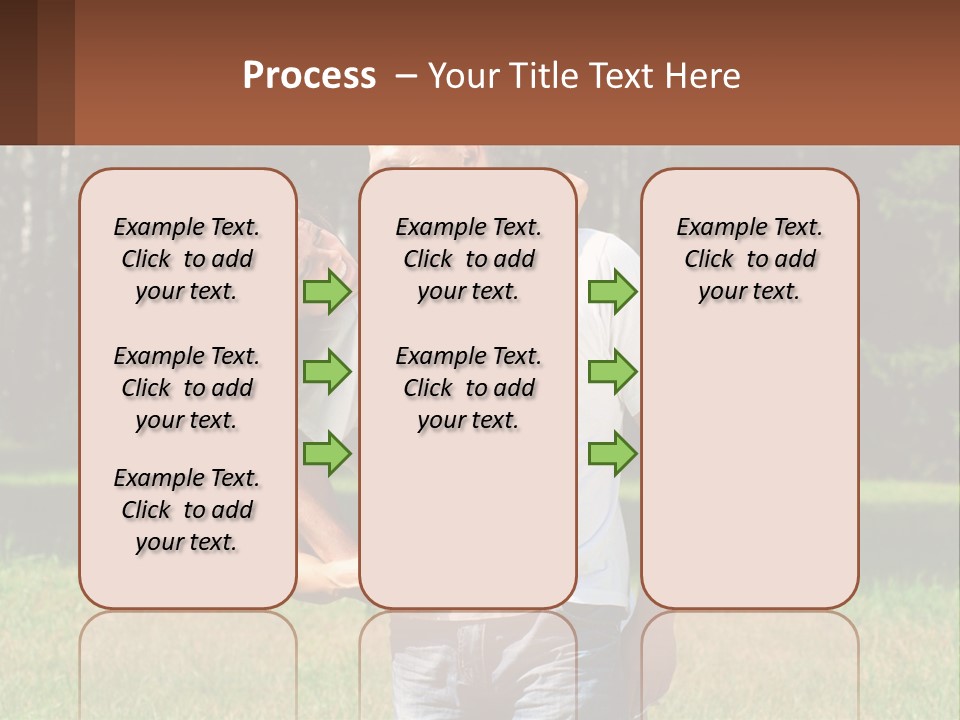 Process – Your Title Text Here

Example Text. Click to add your text.

Example Text. Click to add your text.

Example Text. Click to add your text.

Example Text. Click to add your text.

Example Text. Click to add your text.

Example Text. Click to add your text.